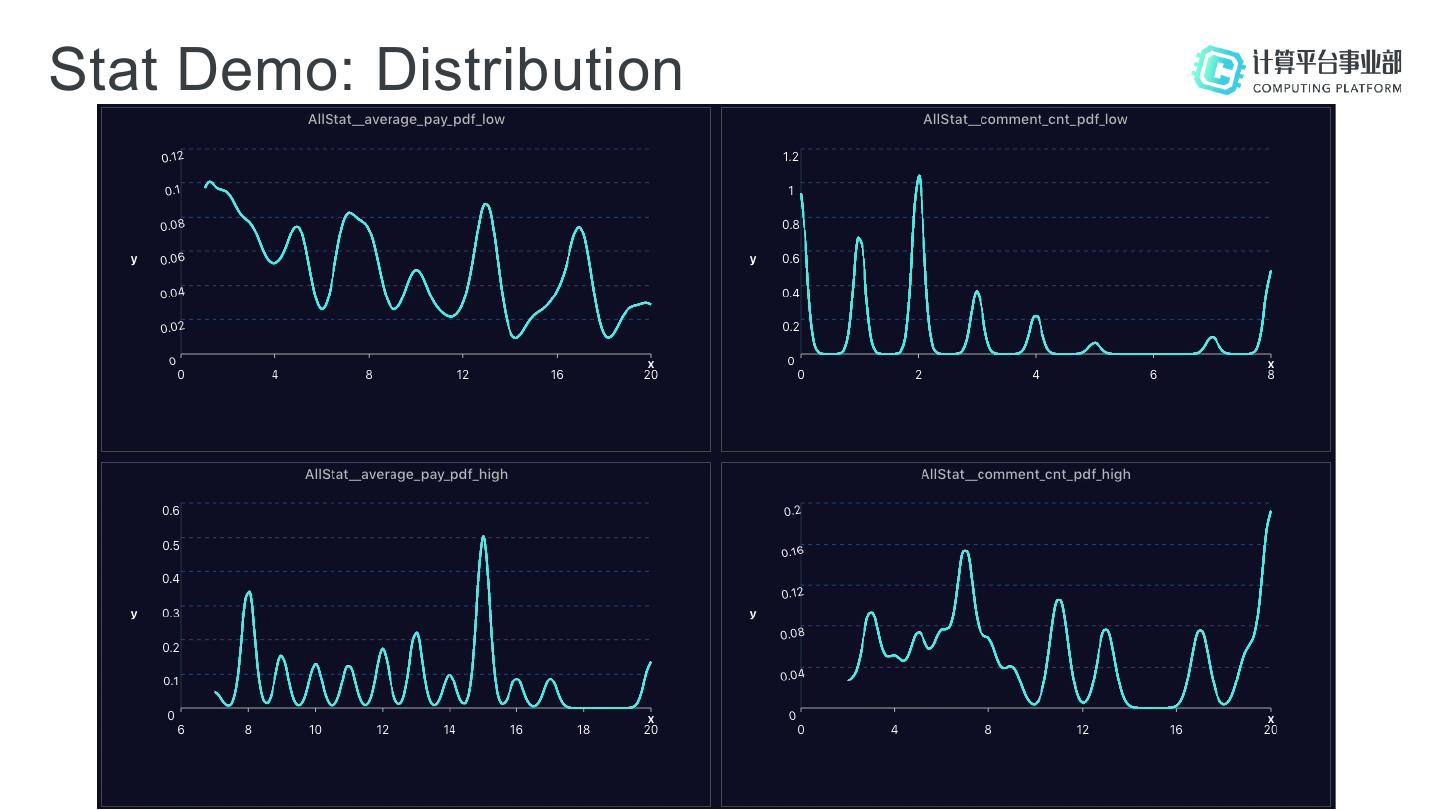 Stat Demo: Distribution

计算平台事业部
COMPUTING PLATFORM

AllStat__average_pay_pdf_low

0.12
0.1
0.08
0.06
0.04
0.02
0
y
0 4 8 12 16 20
x

AllStat__comment_cnt_pdf_low

1.2
1
0.8
0.6
0.4
0.2
0
y
0 2 4 6 8
x

AllStat__average_pay_pdf_high

0.6
0.5
0.4
0.3
0.2
0.1
0
y
6 8 10 12 14 16 18 20
x

AllStat__comment_cnt_pdf_high

0.2
0.16
0.12
0.08
0.04
0
y
0 4 8 12 16 20
x